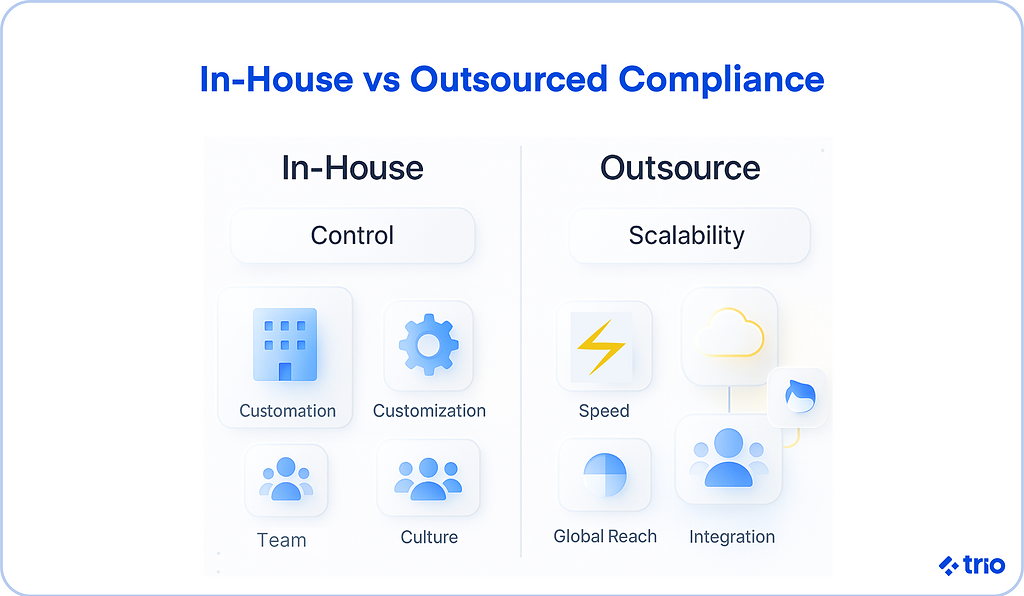 In-House vs Outsourced Compliance

In-House

Control

Customation

Customization

Team

Culture

Outsource

Scalability

Speed

Global Reach

Integration

trio